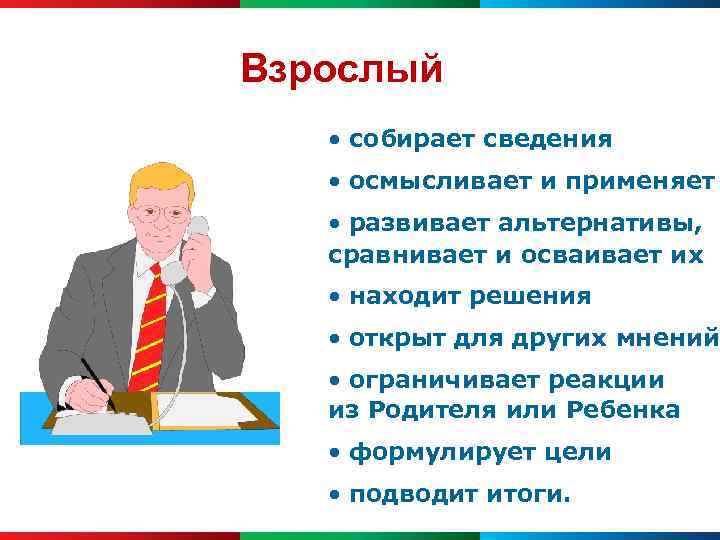 Взрослый

• собирает сведения

• осмысливает и применяет

• развивает альтернативы, сравнивает и осваивает их

• находит решения

• открыт для других мнений

• ограничивает реакции из Родителя или Ребенка

• формулирует цели

• подводит итоги.